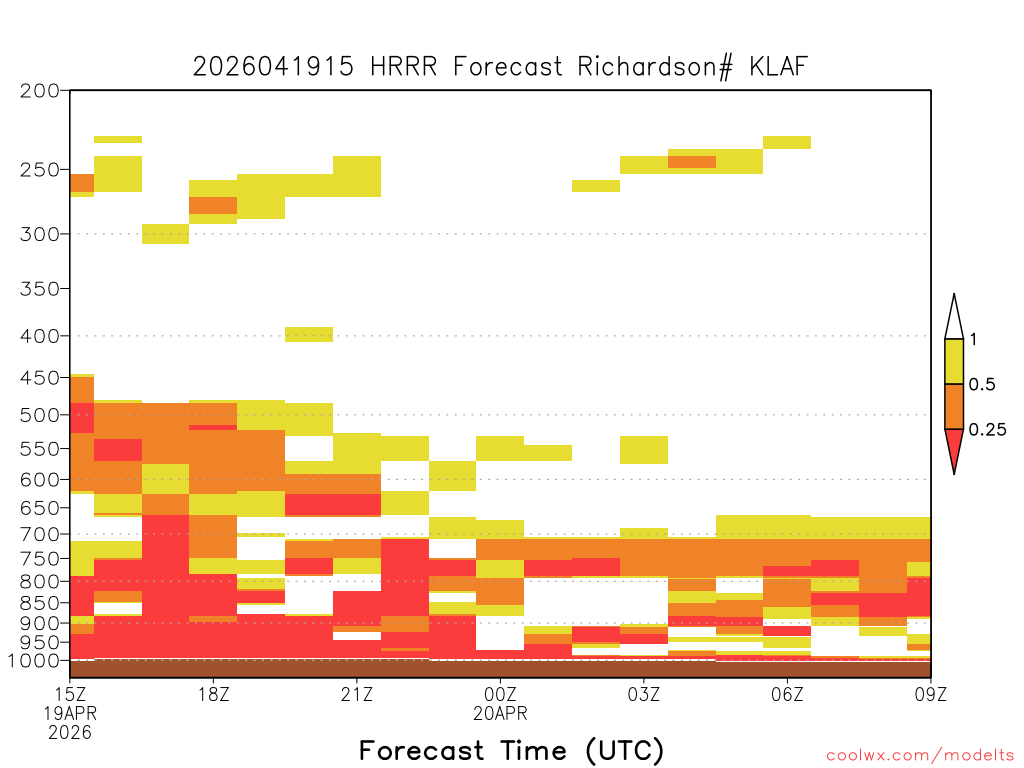 2026041915 HRRR Forecast Richardson# KLAF

200
250
300
350
400
450
500
550
600
650
700
750
800
850
900
950
1000

1
0.5
0.25

15Z
19APR
2026
18Z
21Z
00Z
20APR
03Z
06Z
09Z

Forecast Time (UTC)

coolwx.com/modelts